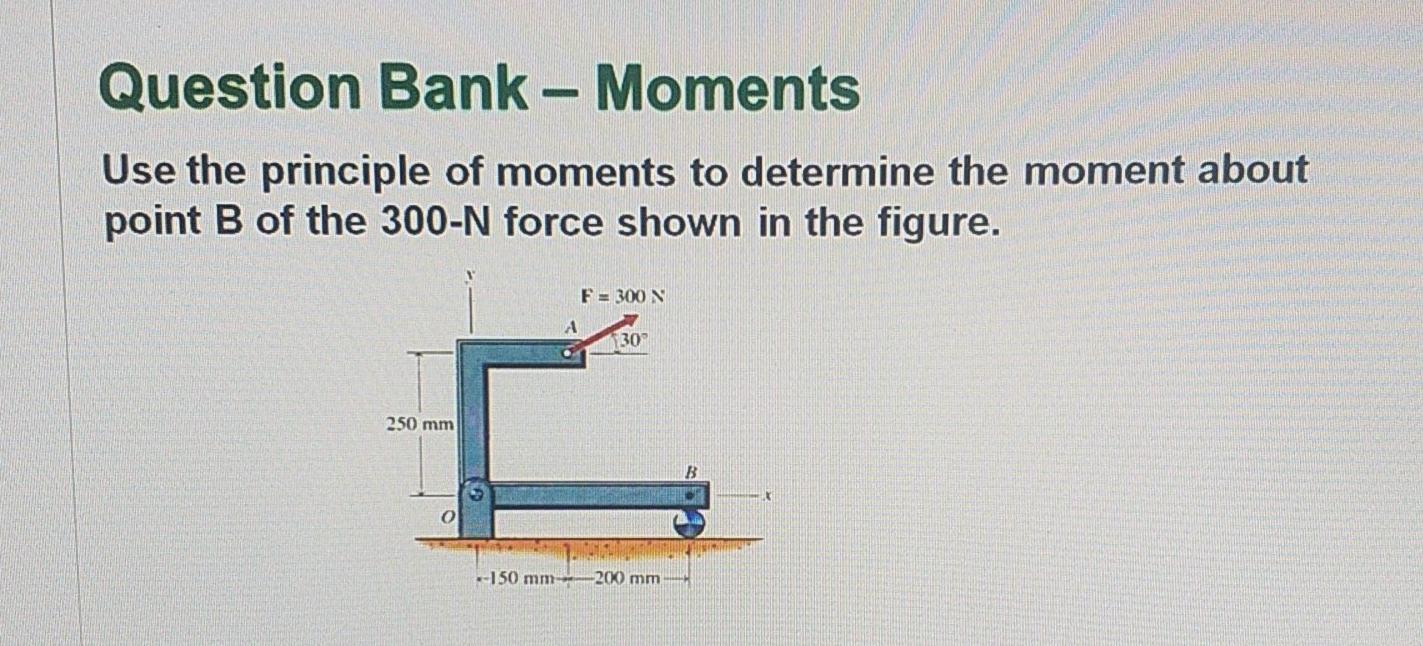 Question Bank – Moments

Use the principle of moments to determine the moment about point B of the 300-N force shown in the figure.

y
F = 300 N
A
30°
250 mm
B
x
O
150 mm
200 mm